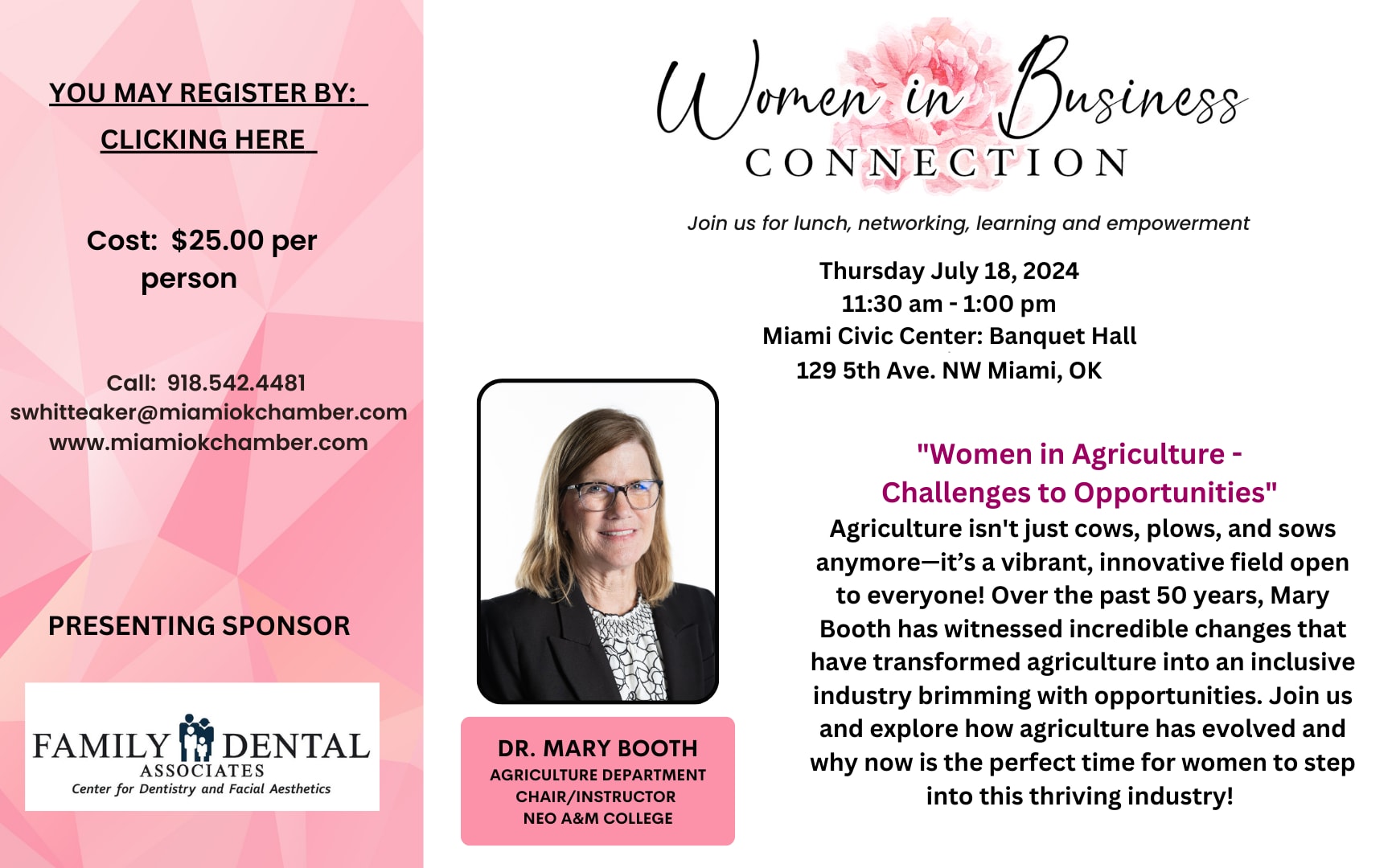 YOU MAY REGISTER BY:
CLICKING HERE

Cost: $25.00 per person

Call: 918.542.4481
swhitteaker@miamiokchamber.com
www.miamiokchamber.com

PRESENTING SPONSOR

FAMILY DENTAL ASSOCIATES
Center for Dentistry and Facial Aesthetics

Women in Business
CONNECTION

Join us for lunch, networking, learning and empowerment

Thursday July 18, 2024
11:30 am - 1:00 pm
Miami Civic Center: Banquet Hall
129 5th Ave. NW Miami, OK

DR. MARY BOOTH
AGRICULTURE DEPARTMENT CHAIR/INSTRUCTOR
NEO A&M COLLEGE

"Women in Agriculture - Challenges to Opportunities"
Agriculture isn't just cows, plows, and sows anymore—it's a vibrant, innovative field open to everyone! Over the past 50 years, Mary Booth has witnessed incredible changes that have transformed agriculture into an inclusive industry brimming with opportunities. Join us and explore how agriculture has evolved and why now is the perfect time for women to step into this thriving industry!